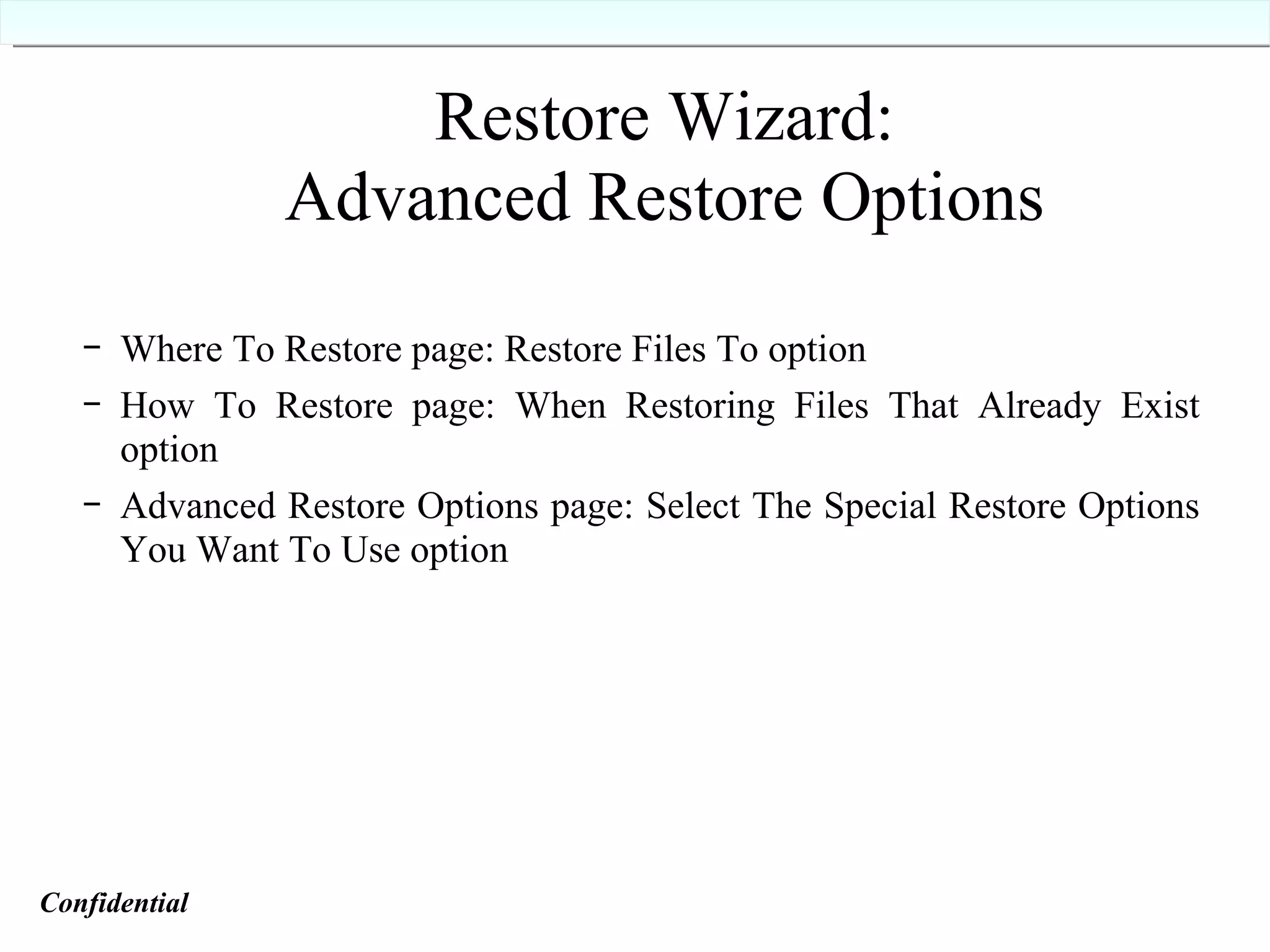 Restore Wizard:
Advanced Restore Options

– Where To Restore page: Restore Files To option
– How To Restore page: When Restoring Files That Already Exist option
– Advanced Restore Options page: Select The Special Restore Options You Want To Use option

Confidential